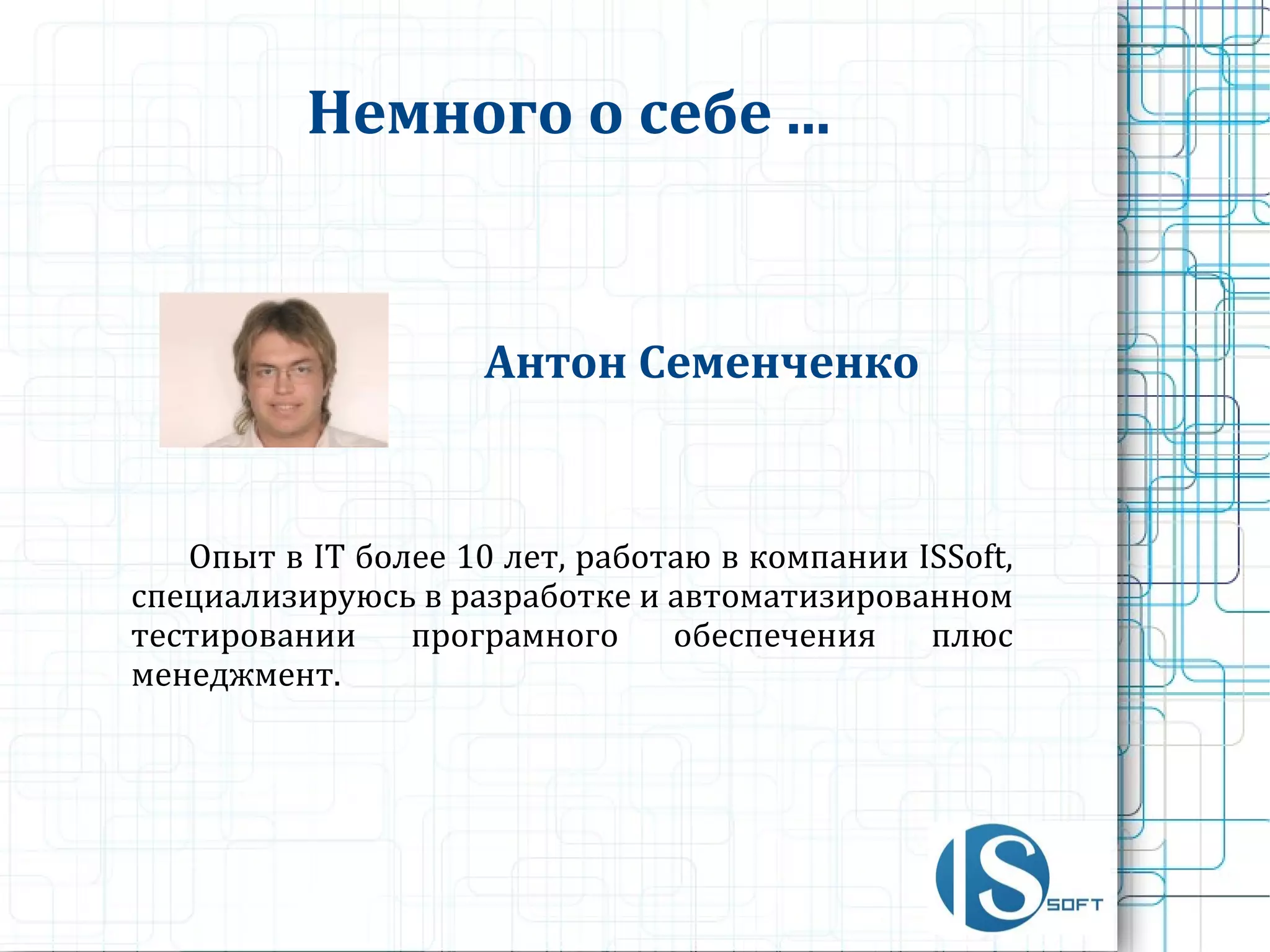 Немного о себе …

Антон Семенченко

Опыт в IT более 10 лет, работаю в компании ISSoft, специализируюсь в разработке и автоматизированном тестировании програмного обеспечения плюс менеджмент.

IS SOFT